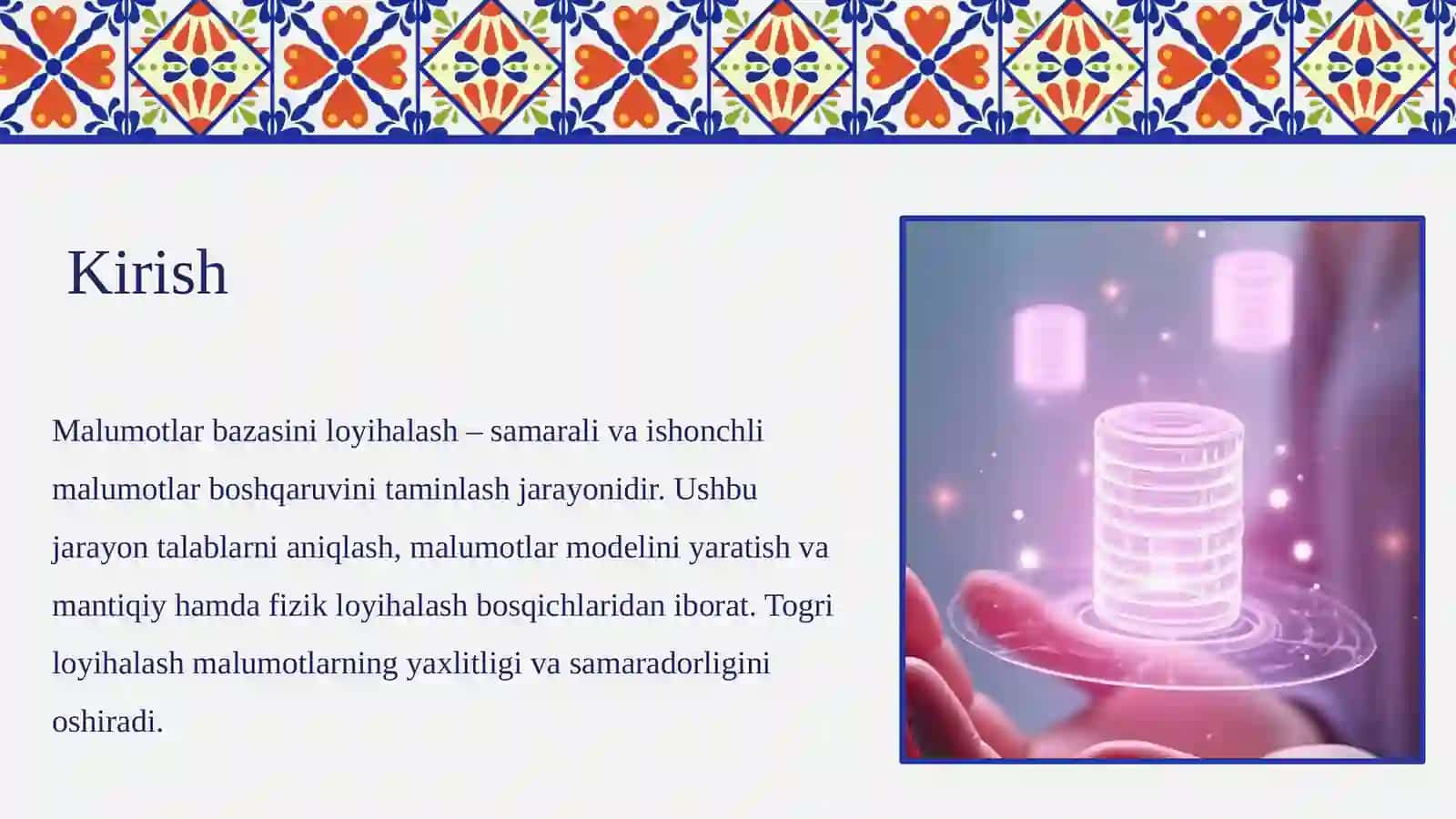 Kirish

Malumotlar bazasini loyihalash – samarali va ishonchli malumotlar boshqaruvini taminlash jarayonidir. Ushbu jarayon talablarni aniqlash, malumotlar modelini yaratish va mantiqiy hamda fizik loyihalash bosqichlaridan iborat. Togri loyihalash malumotlarning yaxlitligi va samaradorligini oshiradi.